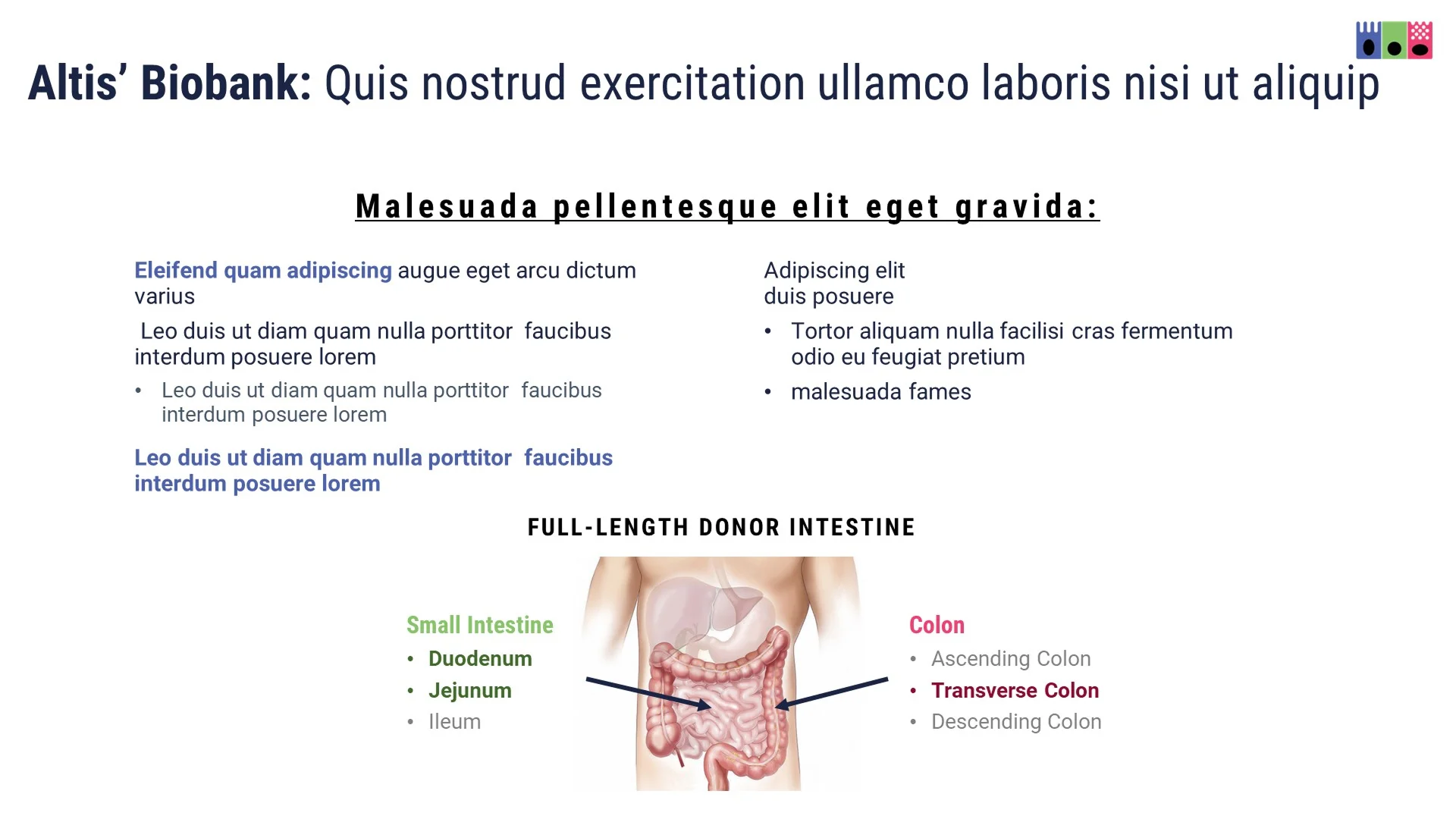 Altis' Biobank: Quis nostrud exercitation ullamco laboris nisi ut aliquip

Malesuada pellentesque elit eget gravida:

Eleifend quam adipiscing augue eget arcu dictum varius

Leo duis ut diam quam nulla porttitor faucibus interdum posuere lorem

• Leo duis ut diam quam nulla porttitor faucibus interdum posuere lorem

Leo duis ut diam quam nulla porttitor faucibus interdum posuere lorem

Adipiscing elit
duis posuere

• Tortor aliquam nulla facilisi cras fermentum odio eu feugiat pretium

• malesuada fames

FULL-LENGTH DONOR INTESTINE

Small Intestine
• Duodenum
• Jejunum
• Ileum

Colon
• Ascending Colon
• Transverse Colon
• Descending Colon